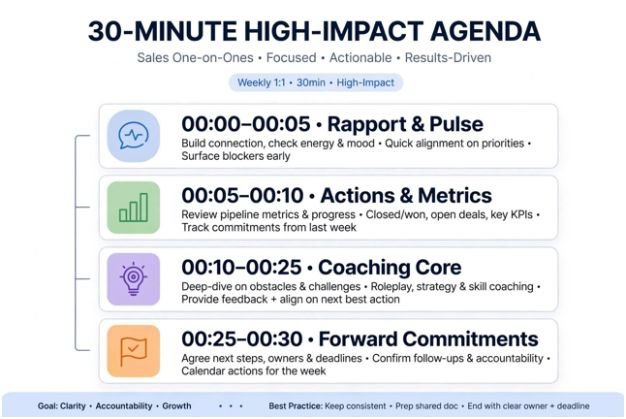 30-MINUTE HIGH-IMPACT AGENDA

Sales One-on-Ones • Focused • Actionable • Results-Driven

Weekly 1:1 • 30min • High-Impact

00:00–00:05 • Rapport & Pulse
Build connection, check energy & mood • Quick alignment on priorities • Surface blockers early

00:05–00:10 • Actions & Metrics
Review pipeline metrics & progress • Closed/won, open deals, key KPIs • Track commitments from last week

00:10–00:25 • Coaching Core
Deep-dive on obstacles & challenges • Roleplay, strategy & skill coaching • Provide feedback + align on next best action

00:25–00:30 • Forward Commitments
Agree next steps, owners & deadlines • Confirm follow-ups & accountability • Calendar actions for the week

Goal: Clarity • Accountability • Growth • • • Best Practice: Keep consistent • Prep shared doc • End with clear owner + deadline